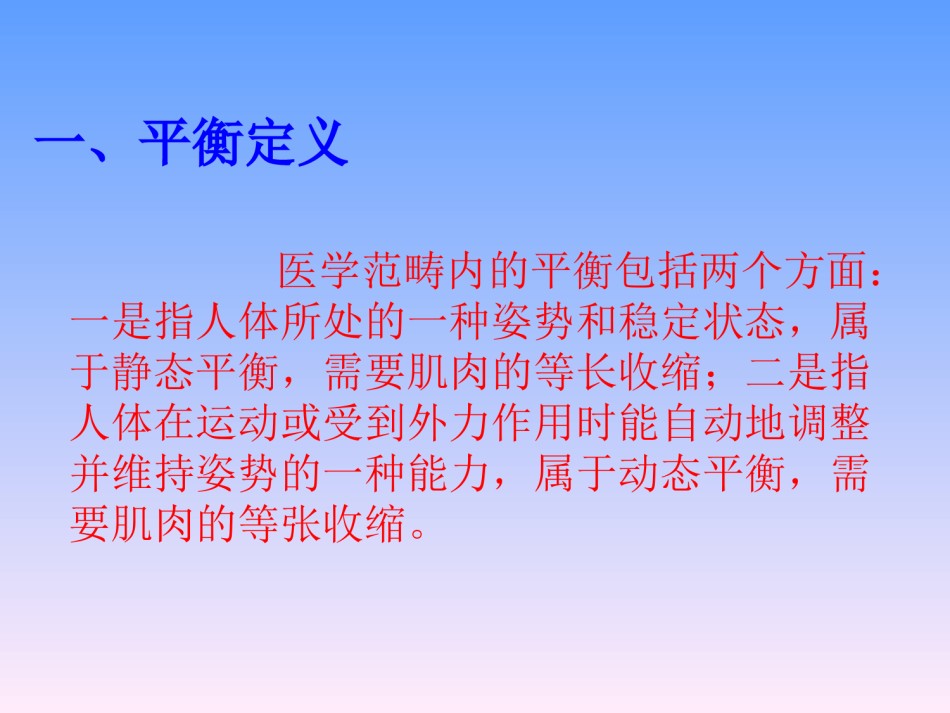 一、平衡定义

医学范畴内的平衡包括两个方面：一是指人体所处的一种姿势和稳定状态，属于静态平衡，需要肌肉的等长收缩；二是指人体在运动或受到外力作用时能自动地调整并维持姿势的一种能力，属于动态平衡，需要肌肉的等张收缩。